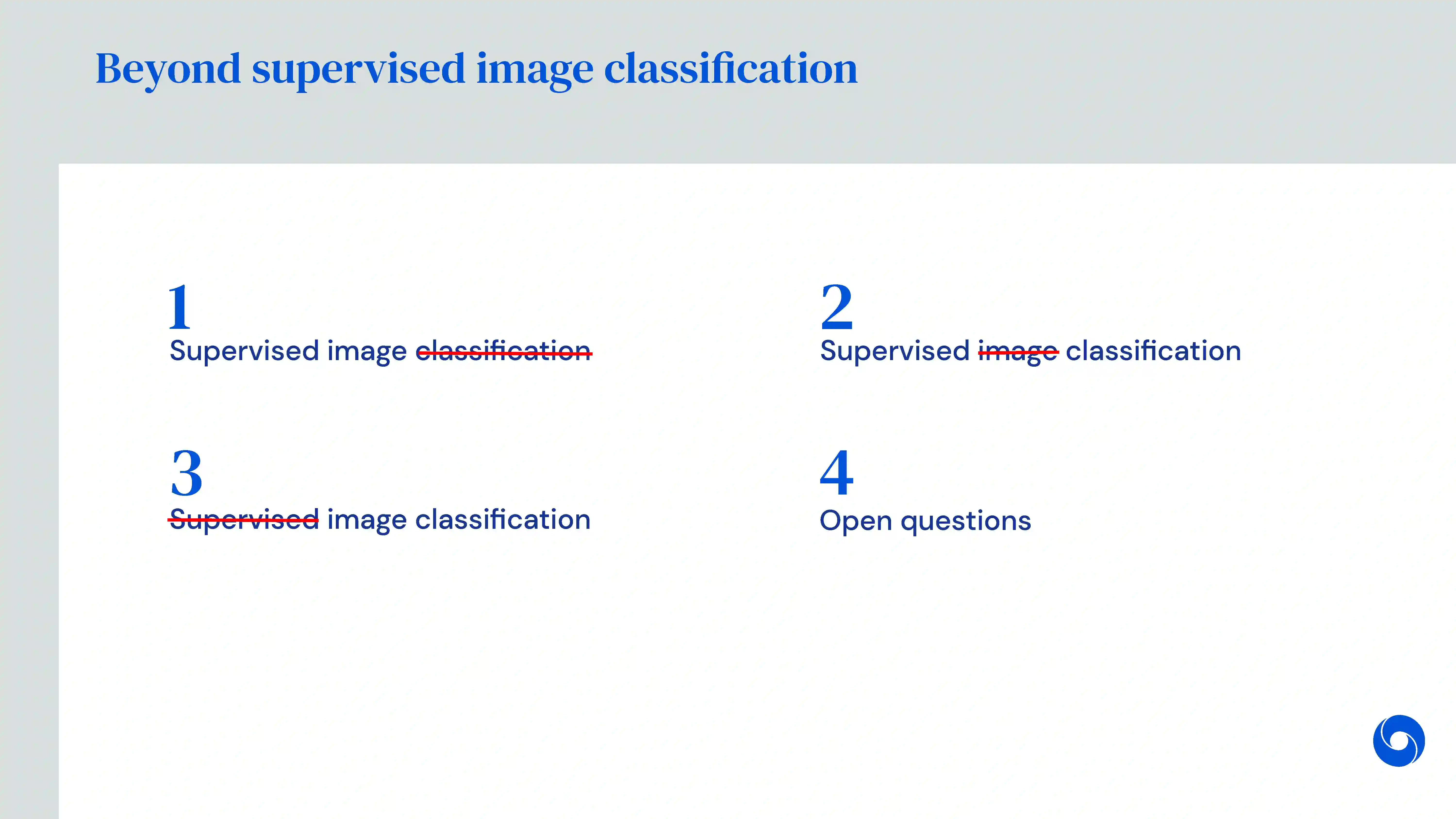 Beyond supervised image classification

1
Supervised image ~~classification~~

2
Supervised ~~image~~ classification

3
~~Supervised~~ image classification

4
Open questions